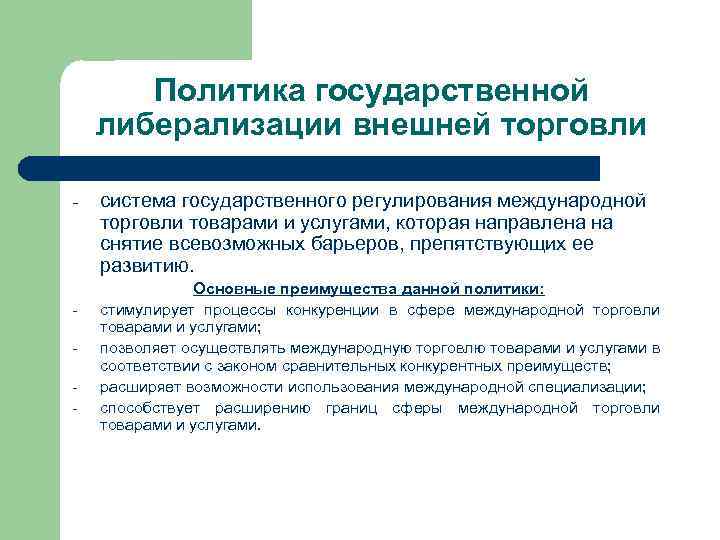 Политика государственной либерализации внешней торговли

- система государственного регулирования международной торговли товарами и услугами, которая направлена на снятие всевозможных барьеров, препятствующих ее развитию.

Основные преимущества данной политики:

- стимулирует процессы конкуренции в сфере международной торговли товарами и услугами;
- позволяет осуществлять международную торговлю товарами и услугами в соответствии с законом сравнительных конкурентных преимуществ;
- расширяет возможности использования международной специализации;
- способствует расширению границ сферы международной торговли товарами и услугами.